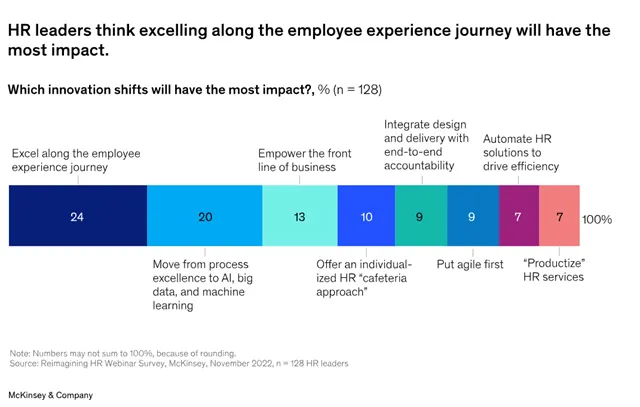 HR leaders think excelling along the employee experience journey will have the most impact.

Which innovation shifts will have the most impact?, % (n = 128)

Excel along the employee experience journey

Empower the front line of business

Integrate design and delivery with end-to-end accountability

Automate HR solutions to drive efficiency

24 20 13 10 9 9 7 7 100%

Move from process excellence to AI, big data, and machine learning

Offer an individualized HR "cafeteria approach"

Put agile first

"Productize" HR services

Note: Numbers may not sum to 100%, because of rounding.
Source: Reimagining HR Webinar Survey, McKinsey, November 2022, n = 128 HR leaders

McKinsey & Company